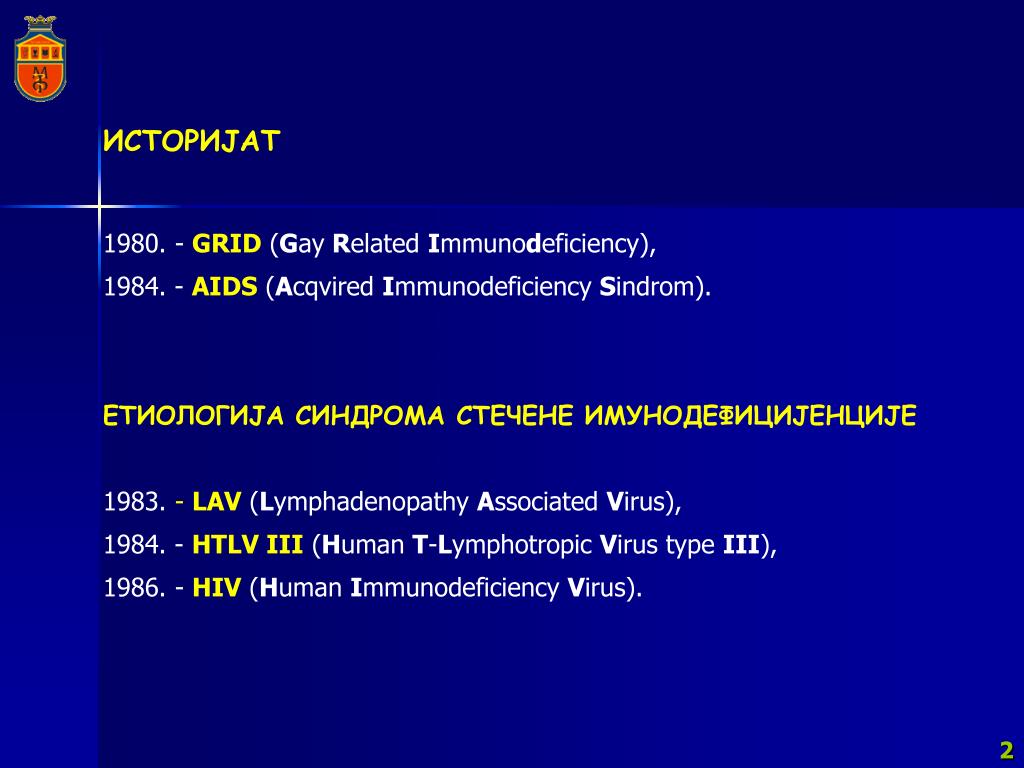 ИСТОРИЈАТ

1980. - GRID (Gay Related Immunodeficiency),

1984. - AIDS (Acqvired Immunodeficiency Sindrom).

ЕТИОЛОГИЈА СИНДРОМА СТЕЧЕНЕ ИМУНОДЕФИЦИЈЕНЦИЈЕ

1983. - LAV (Lymphadenopathy Associated Virus),

1984. - HTLV III (Human T-Lymphotropic Virus type III),

1986. - HIV (Human Immunodeficiency Virus).

2